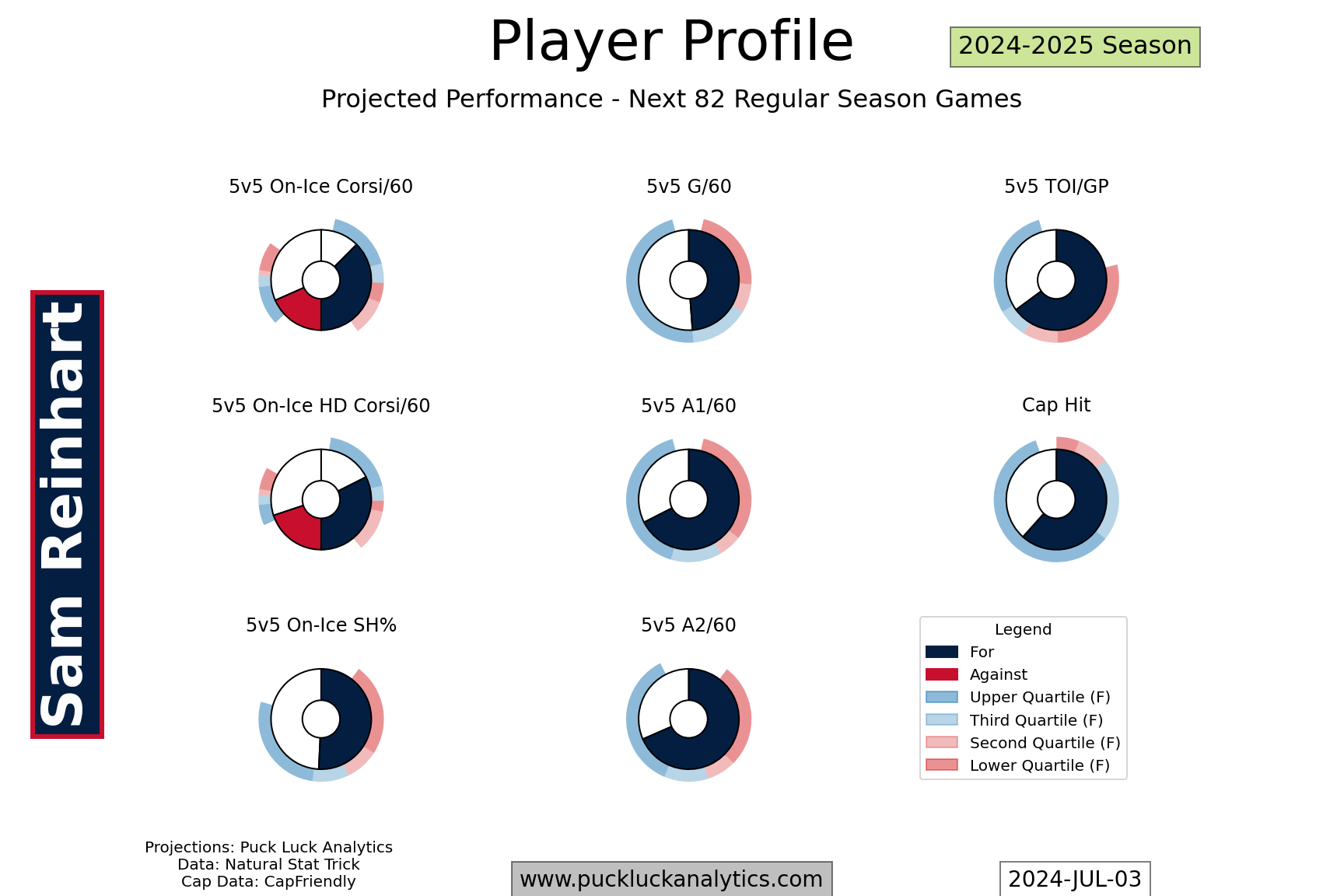 Player Profile

2024-2025 Season

Projected Performance - Next 82 Regular Season Games

Sam Reinhart

5v5 On-Ice Corsi/60

5v5 G/60

5v5 TOI/GP

5v5 On-Ice HD Corsi/60

5v5 A1/60

Cap Hit

5v5 On-Ice SH%

5v5 A2/60

Legend
For
Against
Upper Quartile (F)
Third Quartile (F)
Second Quartile (F)
Lower Quartile (F)

Projections: Puck Luck Analytics
Data: Natural Stat Trick
Cap Data: CapFriendly

www.puckluckanalytics.com

2024-JUL-03